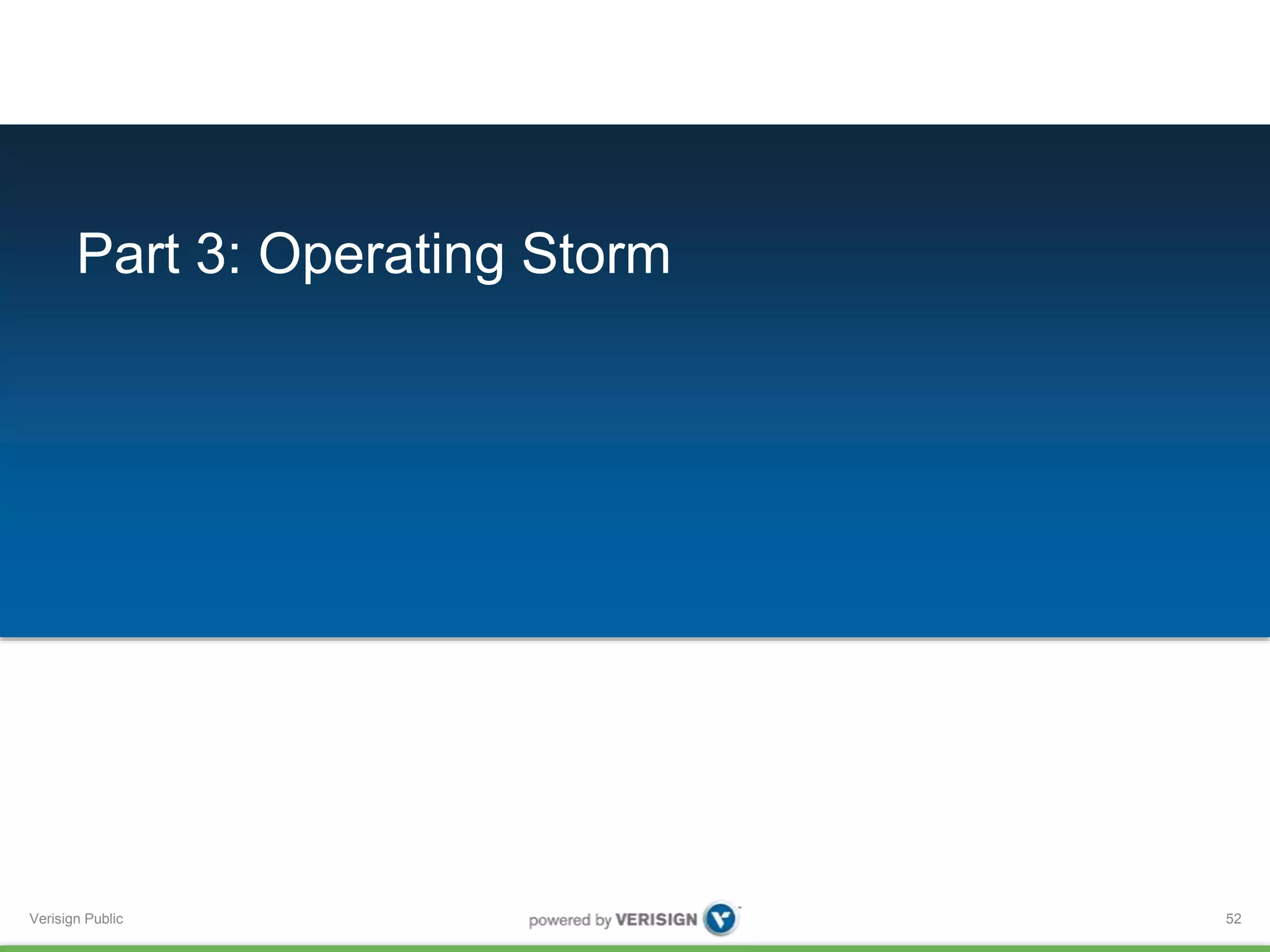 Part 3: Operating Storm

Verisign Public

powered by VERISIGN

52